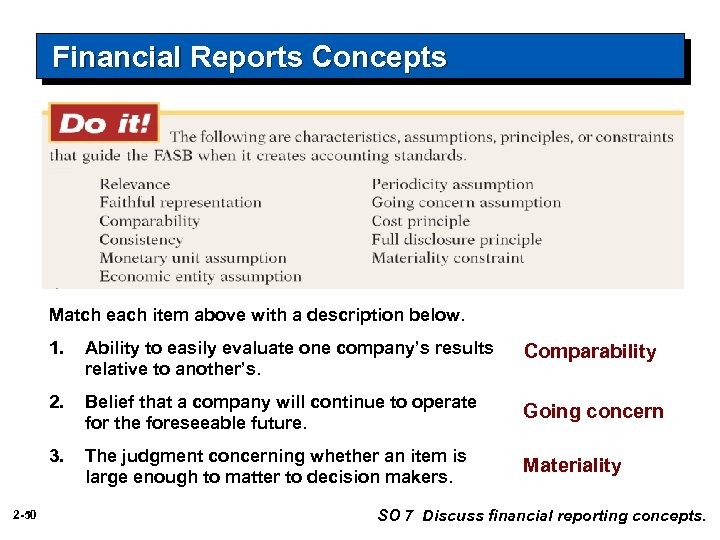 Financial Reports Concepts

Do it! The following are characteristics, assumptions, principles, or constraints that guide the FASB when it creates accounting standards.

Relevance
Faithful representation
Comparability
Consistency
Monetary unit assumption
Economic entity assumption

Periodicity assumption
Going concern assumption
Cost principle
Full disclosure principle
Materiality constraint

Match each item above with a description below.

1. Ability to easily evaluate one company's results relative to another's.

Comparability

2. Belief that a company will continue to operate for the foreseeable future.

Going concern

3. The judgment concerning whether an item is large enough to matter to decision makers.

Materiality

2-50

SO 7 Discuss financial reporting concepts.